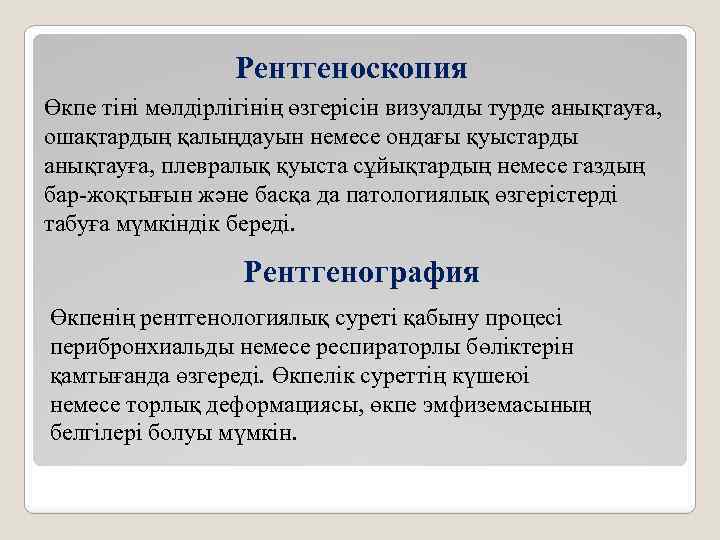 Рентгеноскопия

Өкпе тіні мөлдірлігінің өзгерісін визуалды турде анықтауға, ошақтардың қалыңдауын немесе ондағы қуыстарды анықтауға, плевралық қуыста сұйықтардың немесе газдың бар-жоқтығын және басқа да патологиялық өзгерістерді табуға мүмкіндік береді.

Рентгенография

Өкпенің рентгенологиялық суреті қабыну процесі перибронхиальды немесе респираторлы бөліктерін қамтығанда өзгереді. Өкпелік суреттің күшеюі немесе торлық деформациясы, өкпе эмфиземасының белгілері болуы мүмкін.